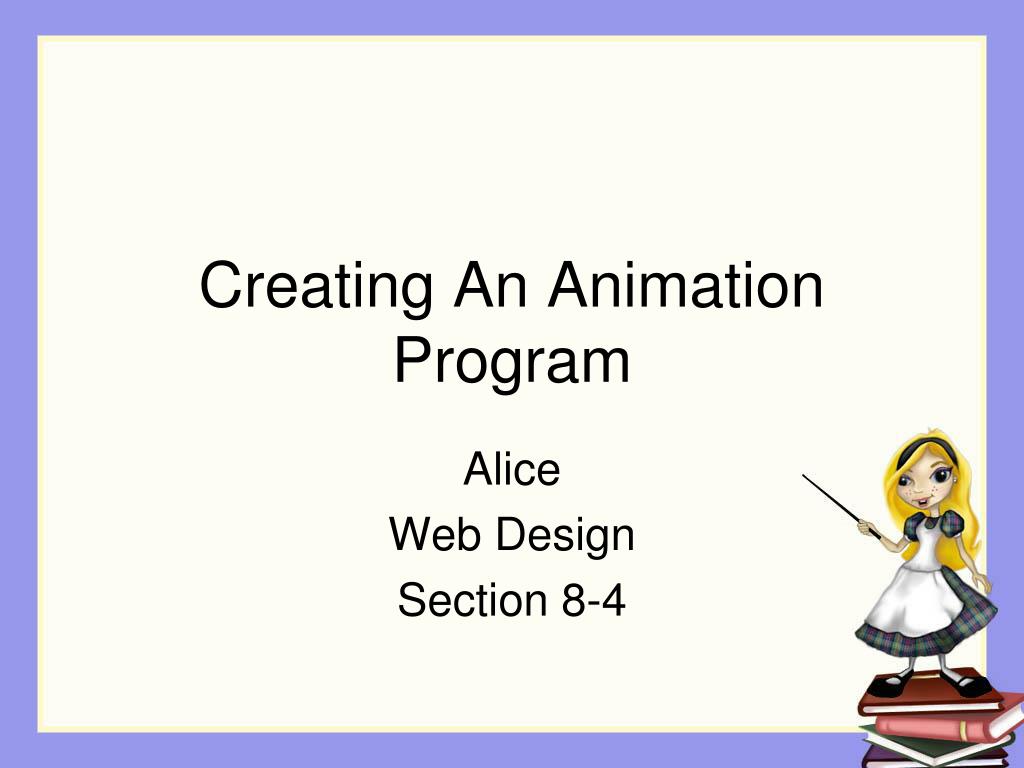 Creating An Animation Program

Alice
Web Design
Section 8-4